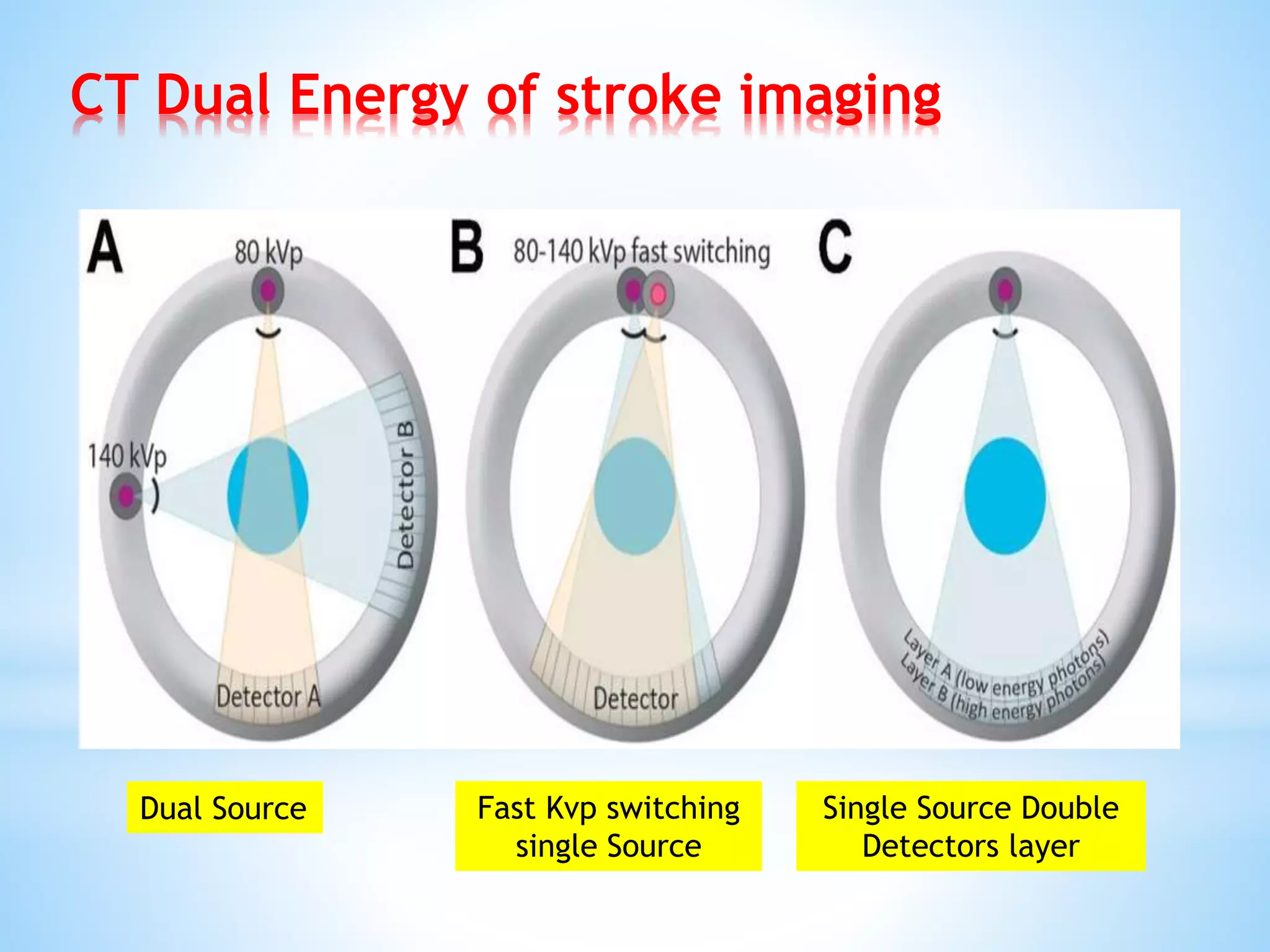 CT Dual Energy of stroke imaging

A

80 kVp

140 kVp

Detector B

Detector A

B

80-140 kVp fast switching

Detector

C

Layer A (low energy photons)
Layer B (high energy photons)

Dual Source

Fast Kvp switching single Source

Single Source Double Detectors layer